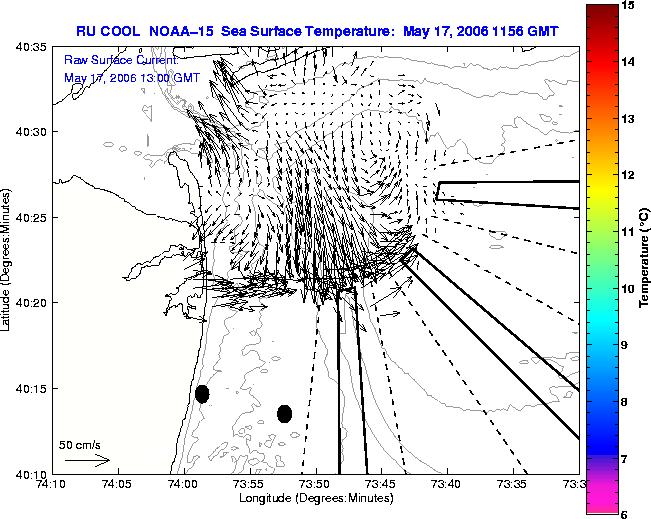 RU COOL NOAA–15 Sea Surface Temperature: May 17, 2006 1156 GMT

Raw Surface Current:
May 17, 2006 13:00 GMT

40:35
40:30
40:25
40:20
40:15
40:10

Latitude (Degrees:Minutes)

50 cm/s

74:10
74:05
74:00
73:55
73:50
73:45
73:40
73:35
73:3

Longitude (Degrees:Minutes)

15
14
13
12
11
10
9
8
7
6

Temperature (°C)